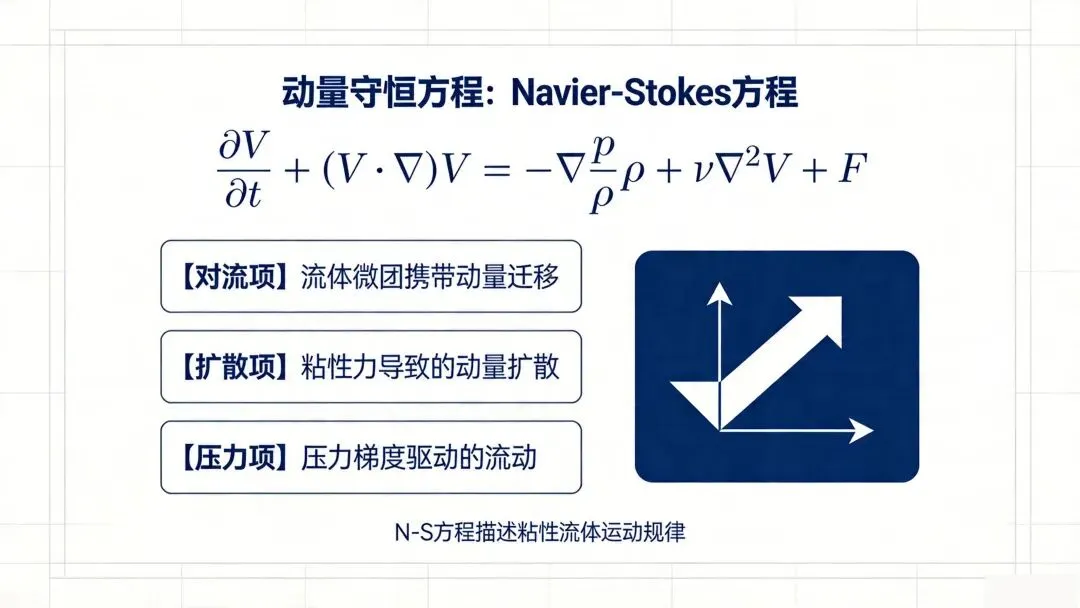 动量守恒方程：Navier-Stokes方程

$\frac{\partial V}{\partial t} + (V \cdot \nabla)V = -\nabla \frac{p}{\rho}\rho + \nu \nabla^2 V + F$

【对流项】流体微团携带动量迁移

【扩散项】粘性力导致的动量扩散

【压力项】压力梯度驱动的流动

N-S方程描述粘性流体运动规律